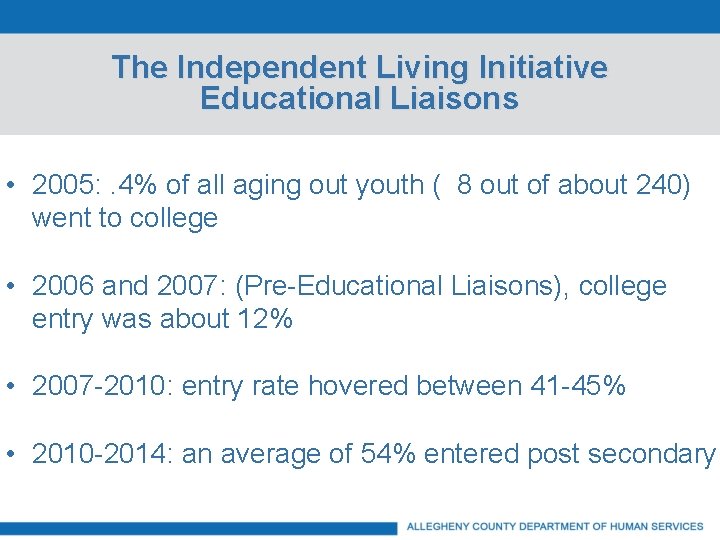 The Independent Living Initiative Educational Liaisons

• 2005: .4% of all aging out youth ( 8 out of about 240) went to college

• 2006 and 2007: (Pre-Educational Liaisons), college entry was about 12%

• 2007-2010: entry rate hovered between 41-45%

• 2010-2014: an average of 54% entered post secondary

ALLEGHENY COUNTY DEPARTMENT OF HUMAN SERVICES